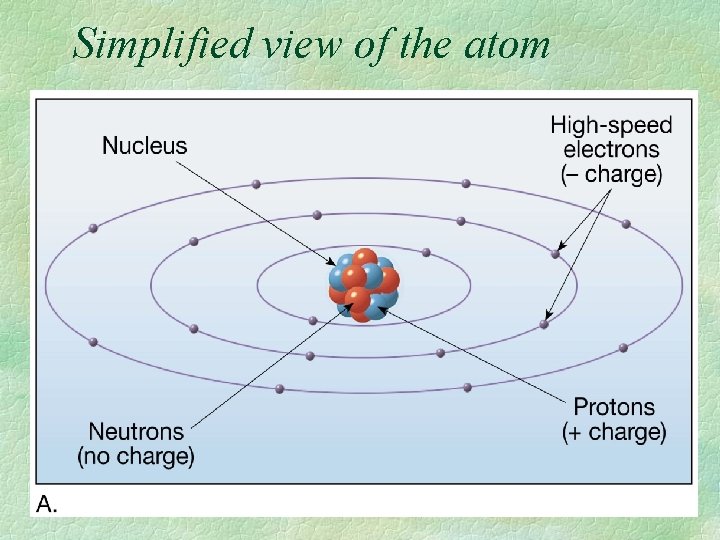 Simplified view of the atom

Nucleus

High-speed electrons (– charge)

Neutrons (no charge)

Protons (+ charge)

A.